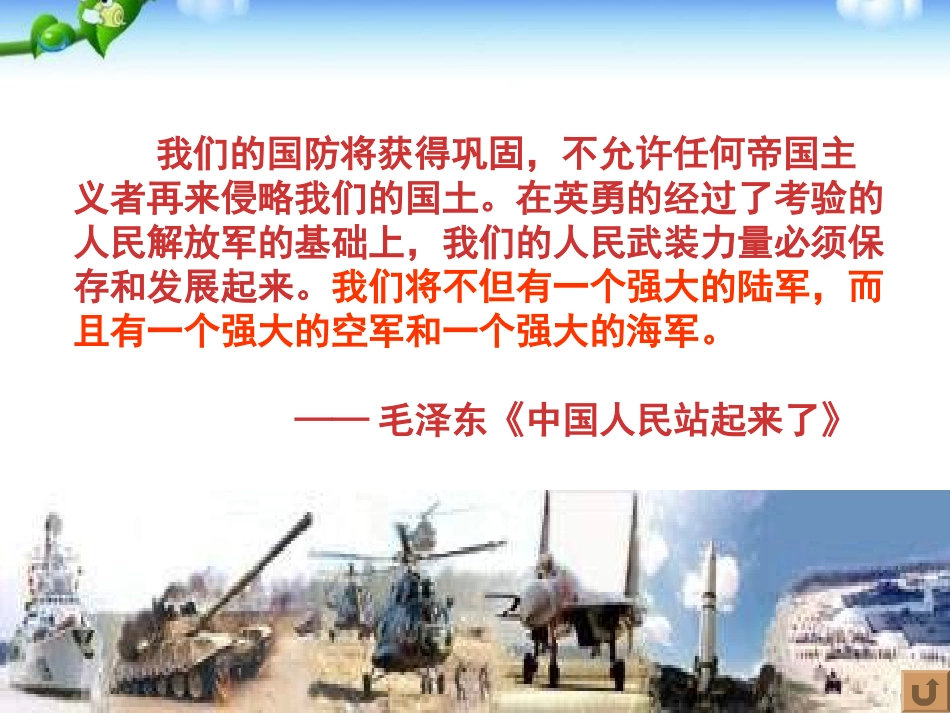 我们的国防将获得巩固，不允许任何帝国主义者再来侵略我们的国土。在英勇的经过了考验的人民解放军的基础上，我们的人民武装力量必须保存和发展起来。我们将不但有一个强大的陆军，而且有一个强大的空军和一个强大的海军。

—— 毛泽东《中国人民站起来了》